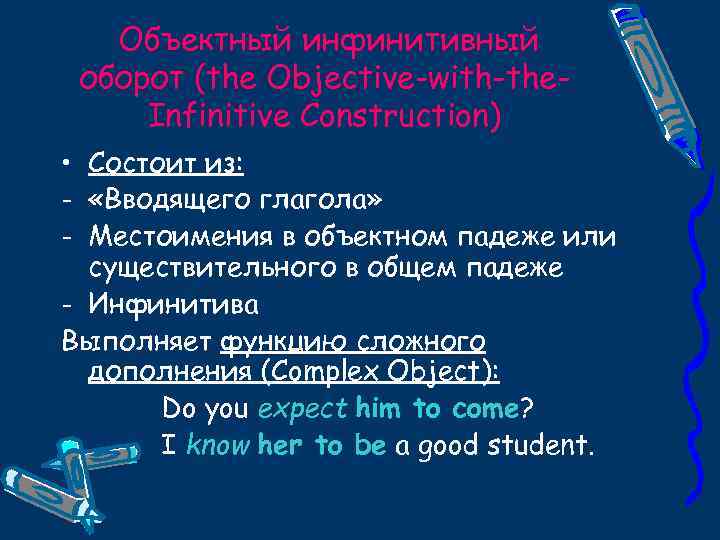 Объектный инфинитивный оборот (the Objective-with-the-Infinitive Construction)

• Состоит из:
- «Вводящего глагола»
- Местоимения в объектном падеже или существительного в общем падеже
- Инфинитива

Выполняет функцию сложного дополнения (Complex Object):

Do you expect him to come?
I know her to be a good student.